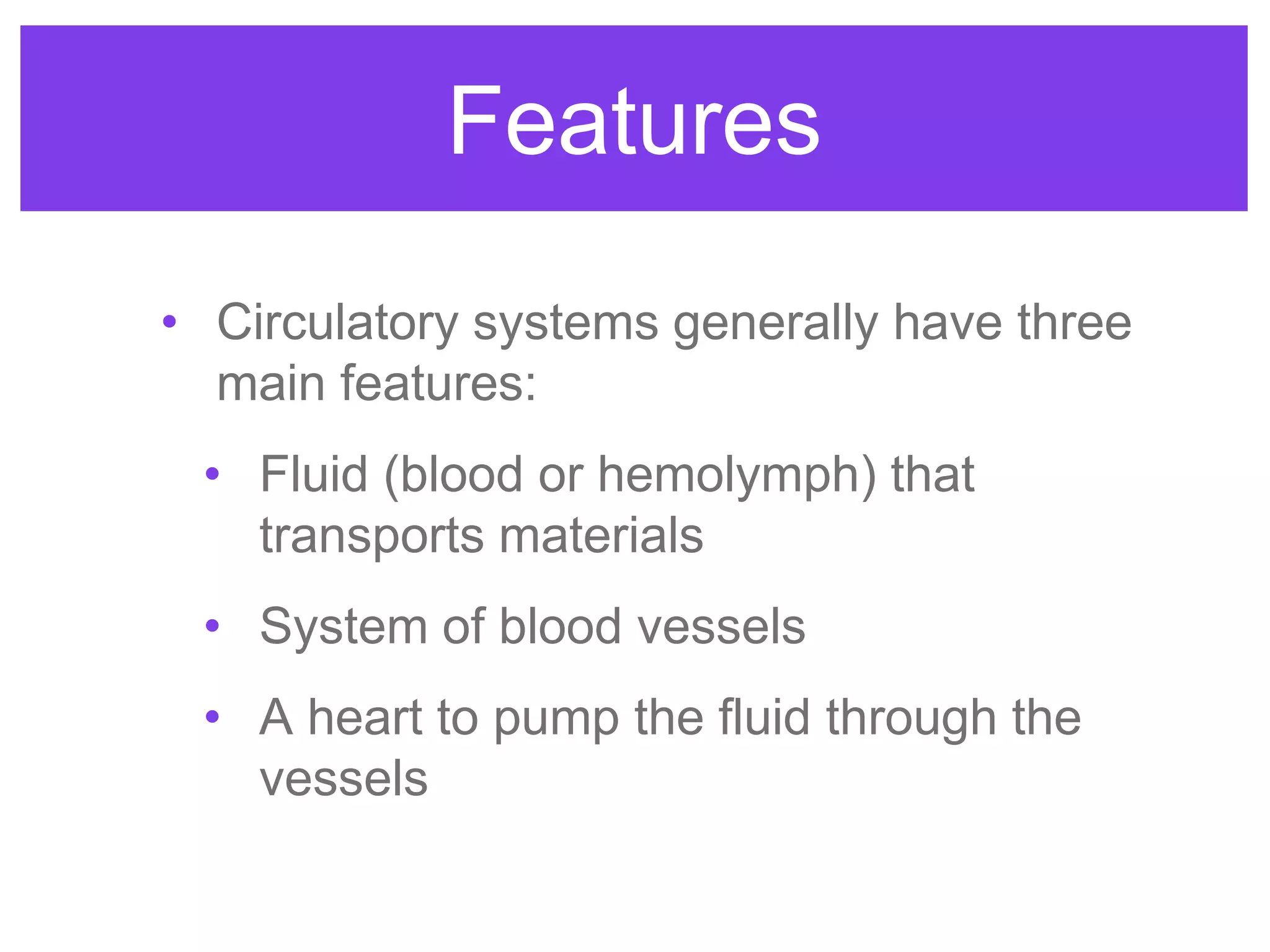 Features

• Circulatory systems generally have three main features:

  • Fluid (blood or hemolymph) that transports materials

  • System of blood vessels

  • A heart to pump the fluid through the vessels